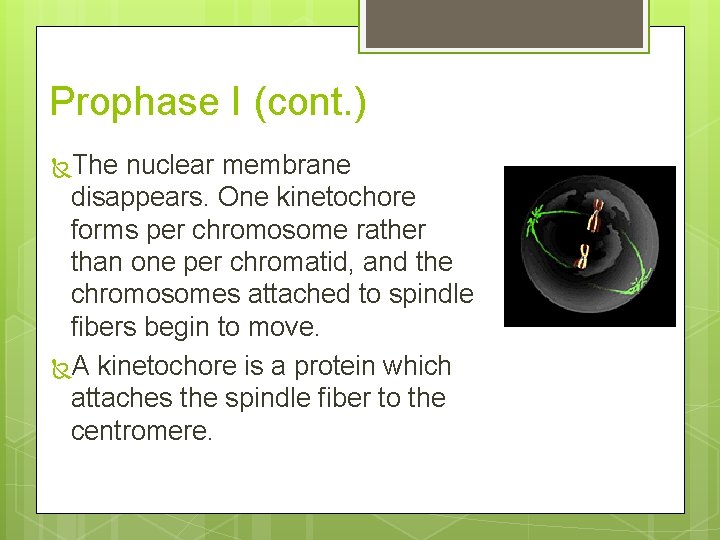 Prophase I (cont.)

The nuclear membrane disappears. One kinetochore forms per chromosome rather than one per chromatid, and the chromosomes attached to spindle fibers begin to move.

A kinetochore is a protein which attaches the spindle fiber to the centromere.